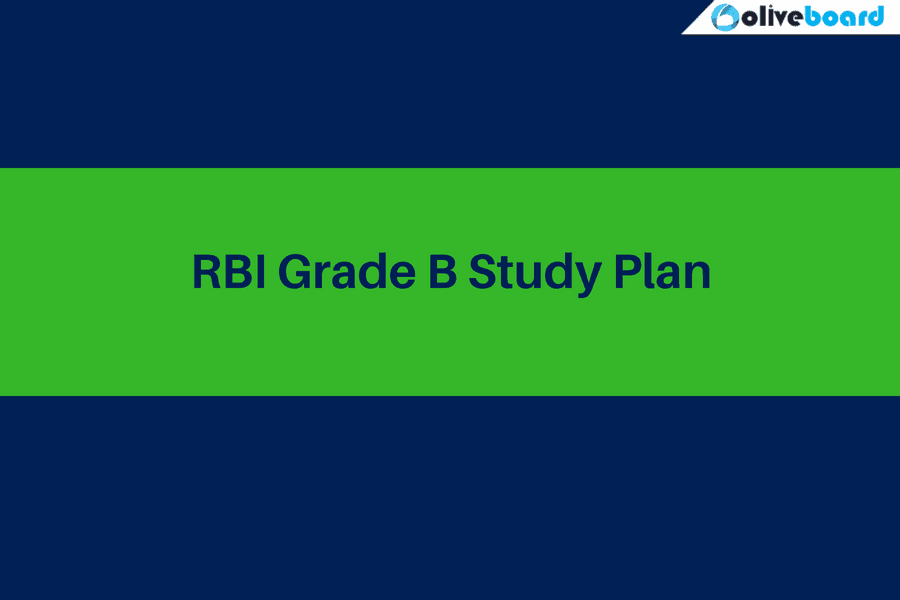 oliveboard

RBI Grade B Study Plan